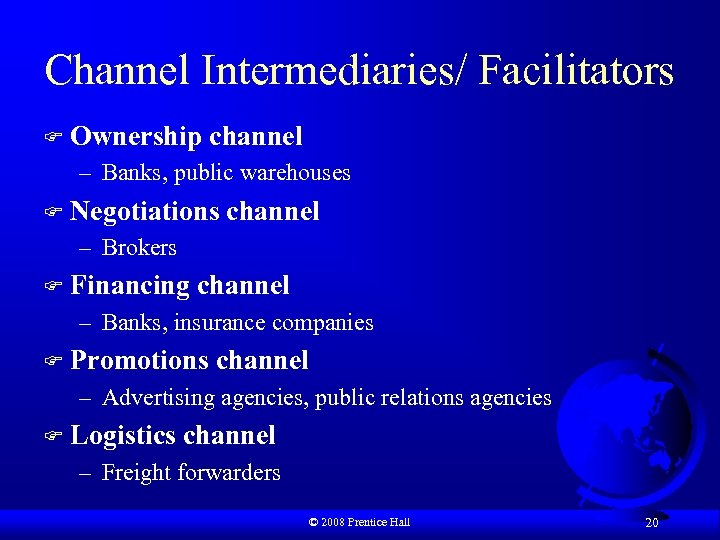 Channel Intermediaries/ Facilitators

Ownership channel
– Banks, public warehouses

Negotiations channel
– Brokers

Financing channel
– Banks, insurance companies

Promotions channel
– Advertising agencies, public relations agencies

Logistics channel
– Freight forwarders

© 2008 Prentice Hall

20